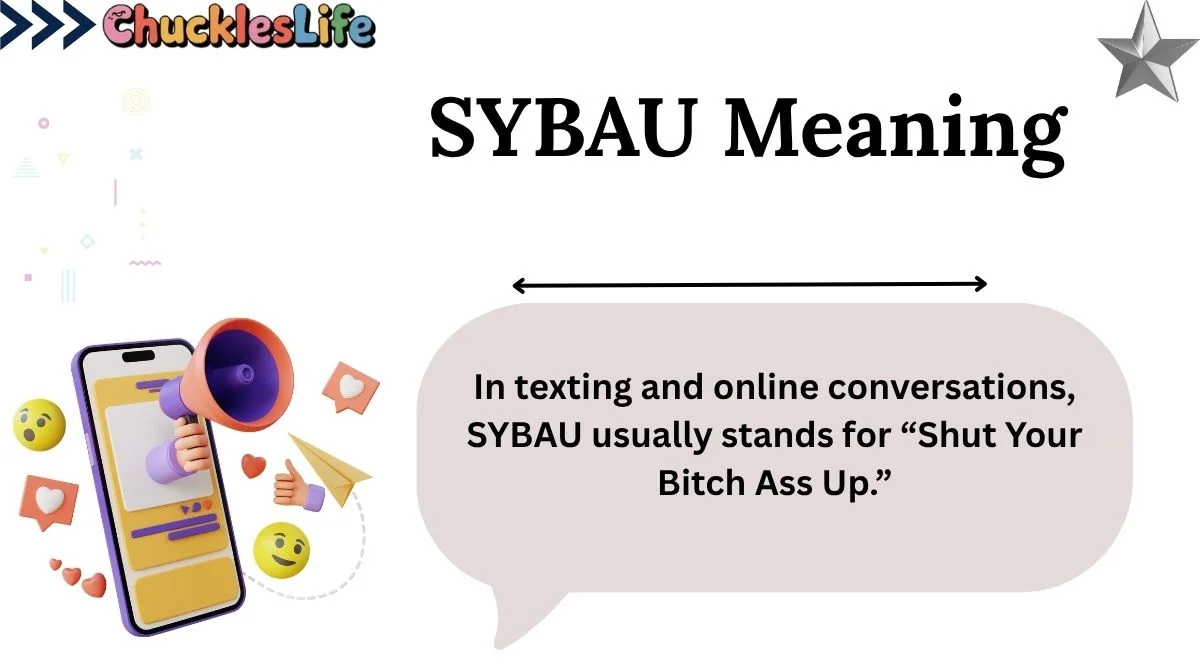 ChucklesLife

SYBAU Meaning

In texting and online conversations, SYBAU usually stands for “Shut Your Bitch Ass Up.”